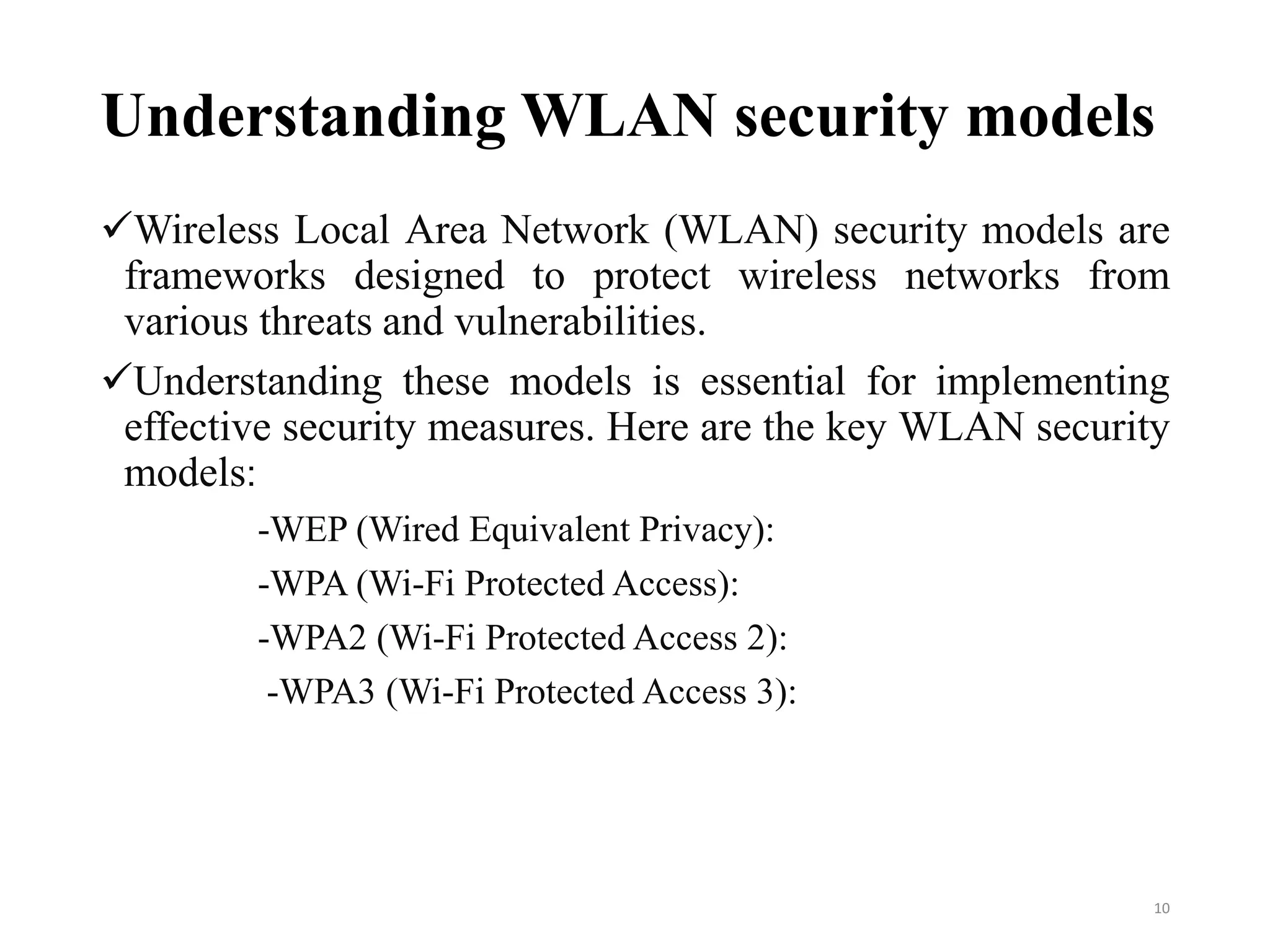 Understanding WLAN security models

✓Wireless Local Area Network (WLAN) security models are frameworks designed to protect wireless networks from various threats and vulnerabilities.

✓Understanding these models is essential for implementing effective security measures. Here are the key WLAN security models:

-WEP (Wired Equivalent Privacy):

-WPA (Wi-Fi Protected Access):

-WPA2 (Wi-Fi Protected Access 2):

-WPA3 (Wi-Fi Protected Access 3):

10